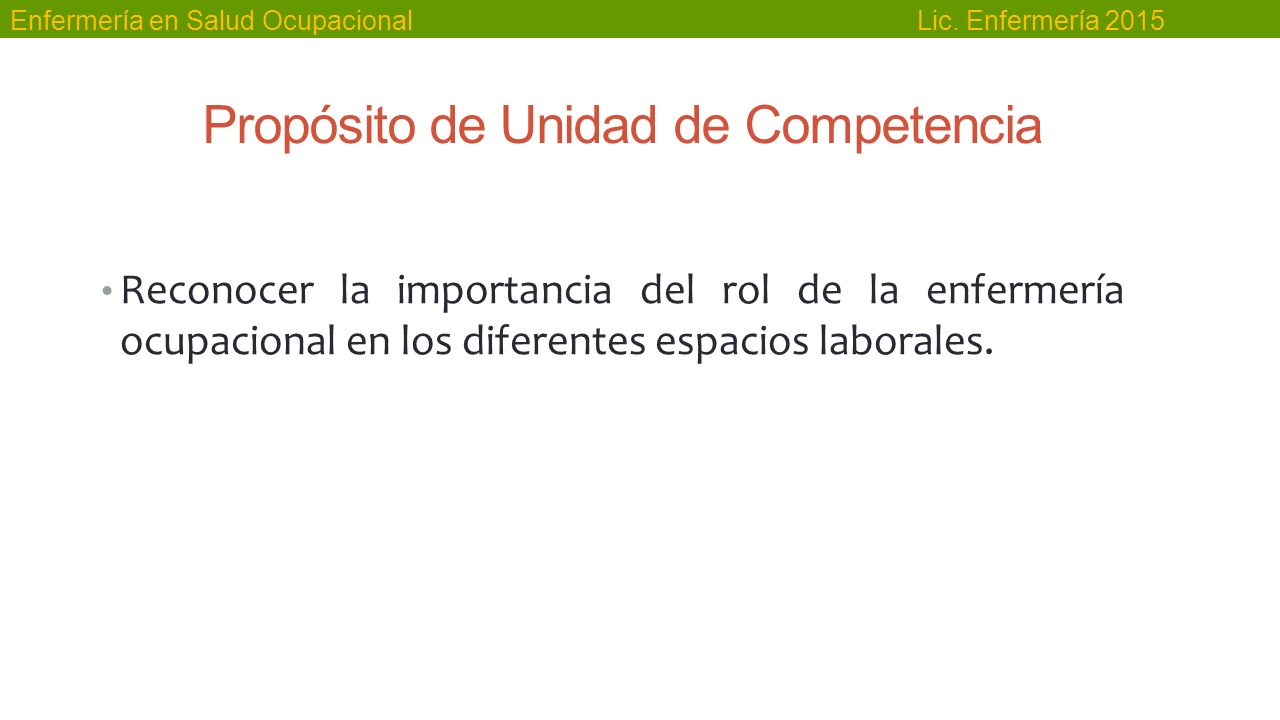 Enfermería en Salud Ocupacional Lic. Enfermería 2015

Propósito de Unidad de Competencia

• Reconocer la importancia del rol de la enfermería ocupacional en los diferentes espacios laborales.